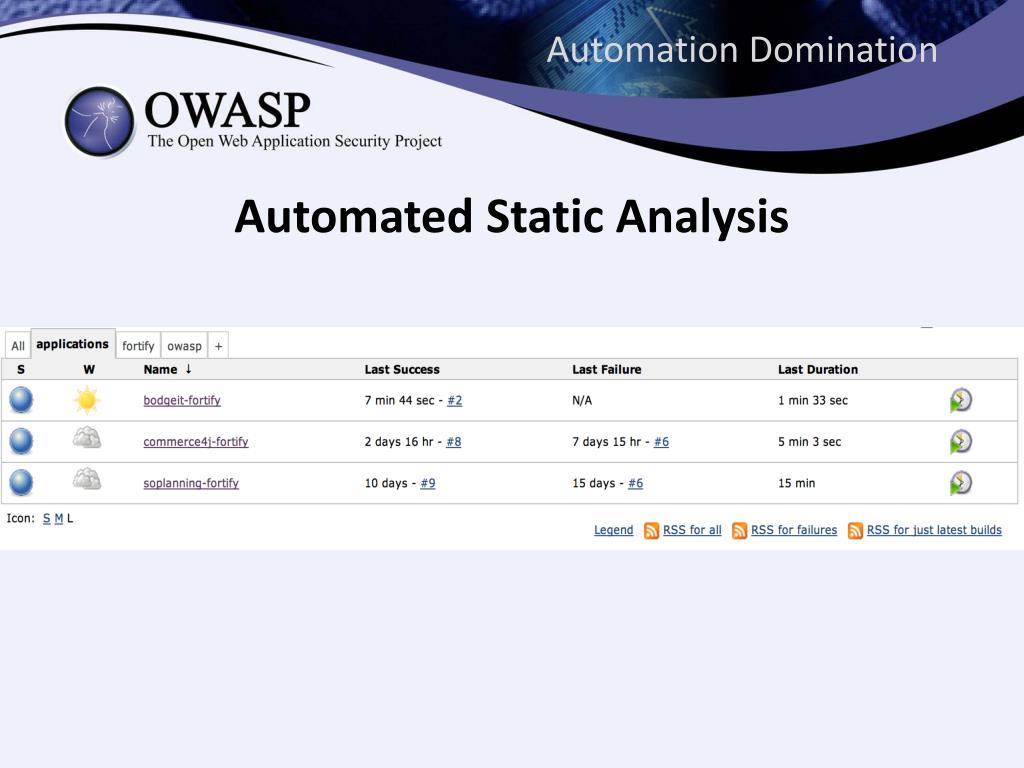 Automation Domination

OWASP
The Open Web Application Security Project

Automated Static Analysis

All applications fortify owasp +

| S | W | Name ↓ | Last Success | Last Failure | Last Duration | |
|---|---|---|---|---|---|---|
| | | bodgeit-fortify | 7 min 44 sec - #2 | N/A | 1 min 33 sec | |
| | | commerce4j-fortify | 2 days 16 hr - #8 | 7 days 15 hr - #6 | 5 min 3 sec | |
| | | soplanning-fortify | 10 days - #9 | 15 days - #6 | 15 min | |

Icon: S M L

Legend RSS for all RSS for failures RSS for just latest builds